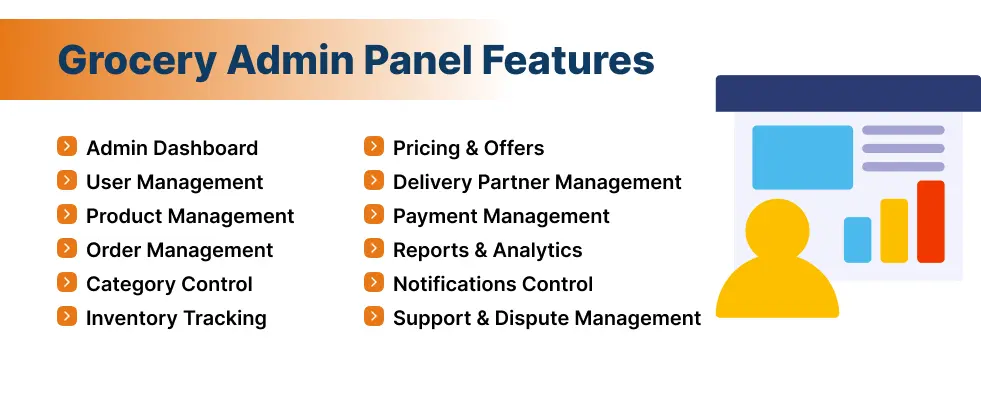 Grocery Admin Panel Features

Admin Dashboard
User Management
Product Management
Order Management
Category Control
Inventory Tracking

Pricing & Offers
Delivery Partner Management
Payment Management
Reports & Analytics
Notifications Control
Support & Dispute Management